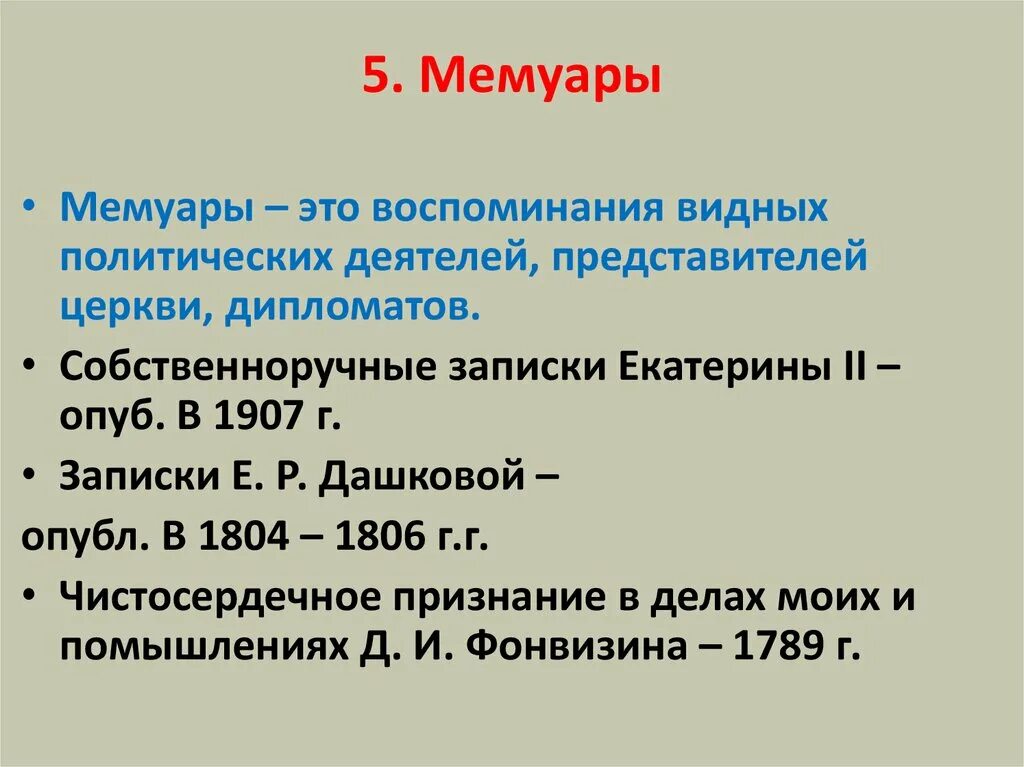 5. Мемуары

• Мемуары – это воспоминания видных политических деятелей, представителей церкви, дипломатов.

• Собственноручные записки Екатерины II – опуб. В 1907 г.

• Записки Е. Р. Дашковой –

опубл. В 1804 – 1806 г.г.

• Чистосердечное признание в делах моих и помышлениях Д. И. Фонвизина – 1789 г.